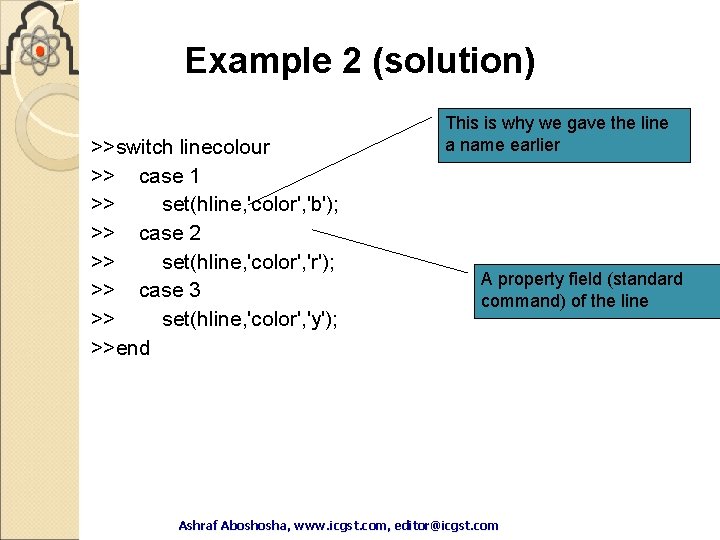 Example 2 (solution)

>>switch linecolour
>> case 1
>> set(hline,'color','b');
>> case 2
>> set(hline,'color','r');
>> case 3
>> set(hline,'color','y');
>>end

This is why we gave the line a name earlier

A property field (standard command) of the line

Ashraf Aboshosha, www.icgst.com, editor@icgst.com